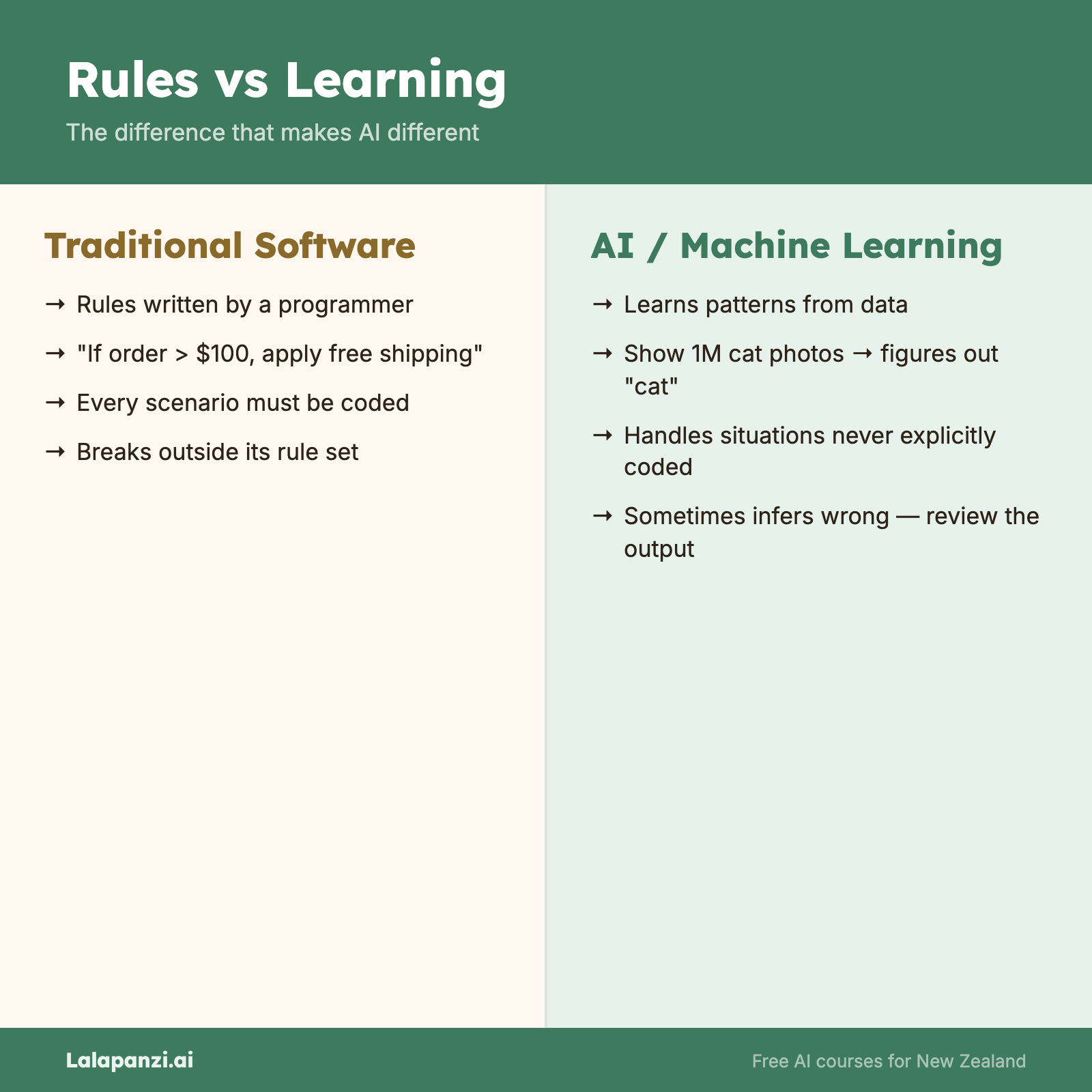 Rules vs Learning

The difference that makes AI different

Traditional Software

→ Rules written by a programmer

→ "If order > $100, apply free shipping"

→ Every scenario must be coded

→ Breaks outside its rule set

AI / Machine Learning

→ Learns patterns from data

→ Show 1M cat photos → figures out "cat"

→ Handles situations never explicitly coded

→ Sometimes infers wrong — review the output

Lalapanzi.ai

Free AI courses for New Zealand